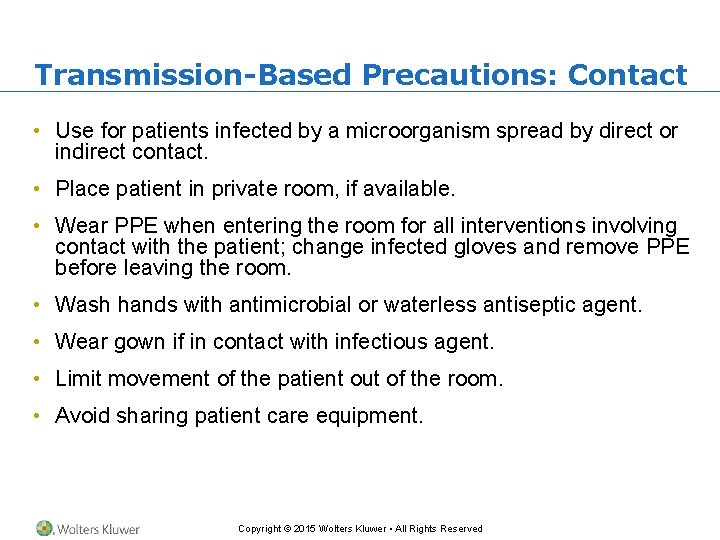 Transmission-Based Precautions: Contact

• Use for patients infected by a microorganism spread by direct or indirect contact.

• Place patient in private room, if available.

• Wear PPE when entering the room for all interventions involving contact with the patient; change infected gloves and remove PPE before leaving the room.

• Wash hands with antimicrobial or waterless antiseptic agent.

• Wear gown if in contact with infectious agent.

• Limit movement of the patient out of the room.

• Avoid sharing patient care equipment.

Wolters Kluwer

Copyright © 2015 Wolters Kluwer • All Rights Reserved